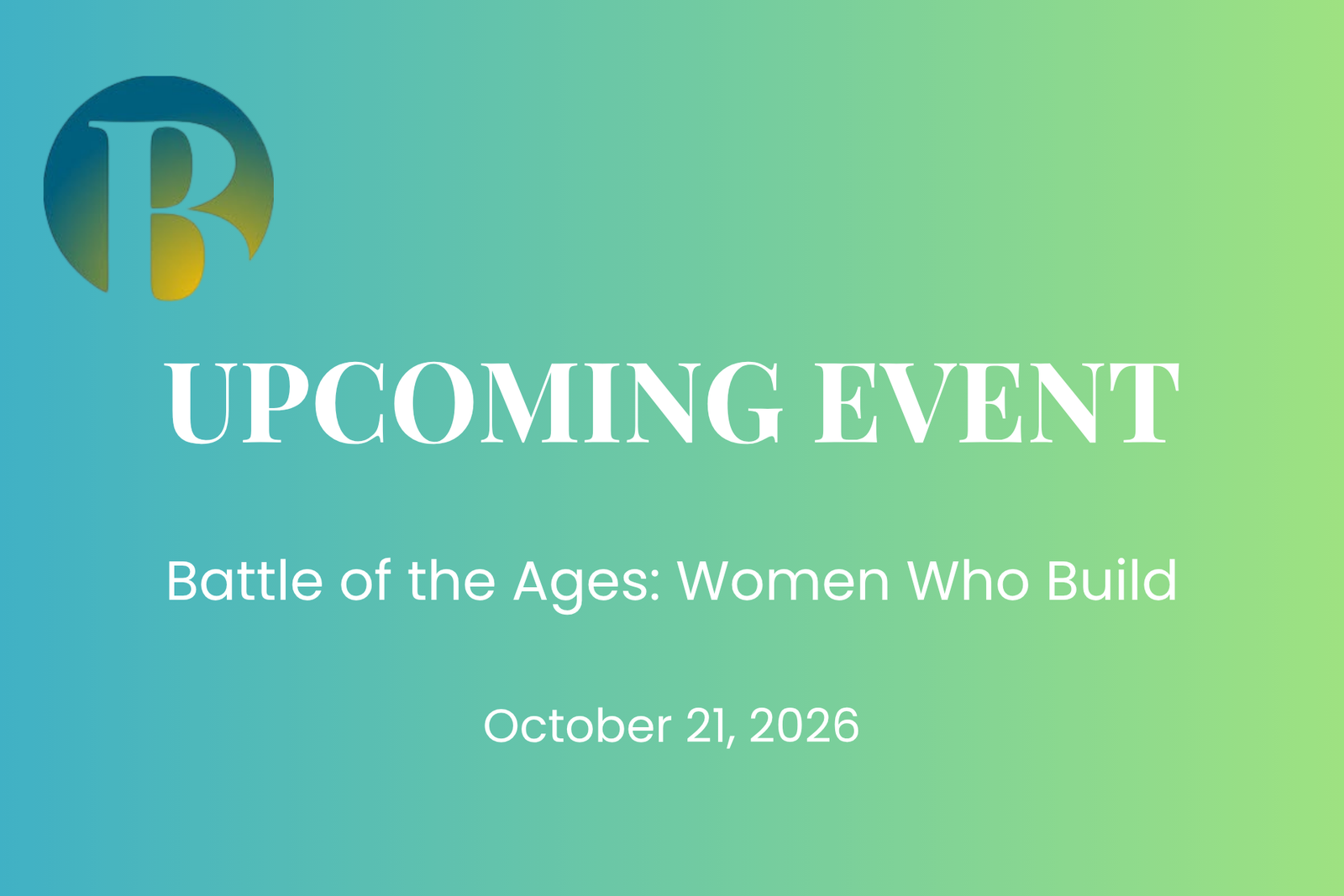 B

UPCOMING EVENT

Battle of the Ages: Women Who Build

October 21, 2026